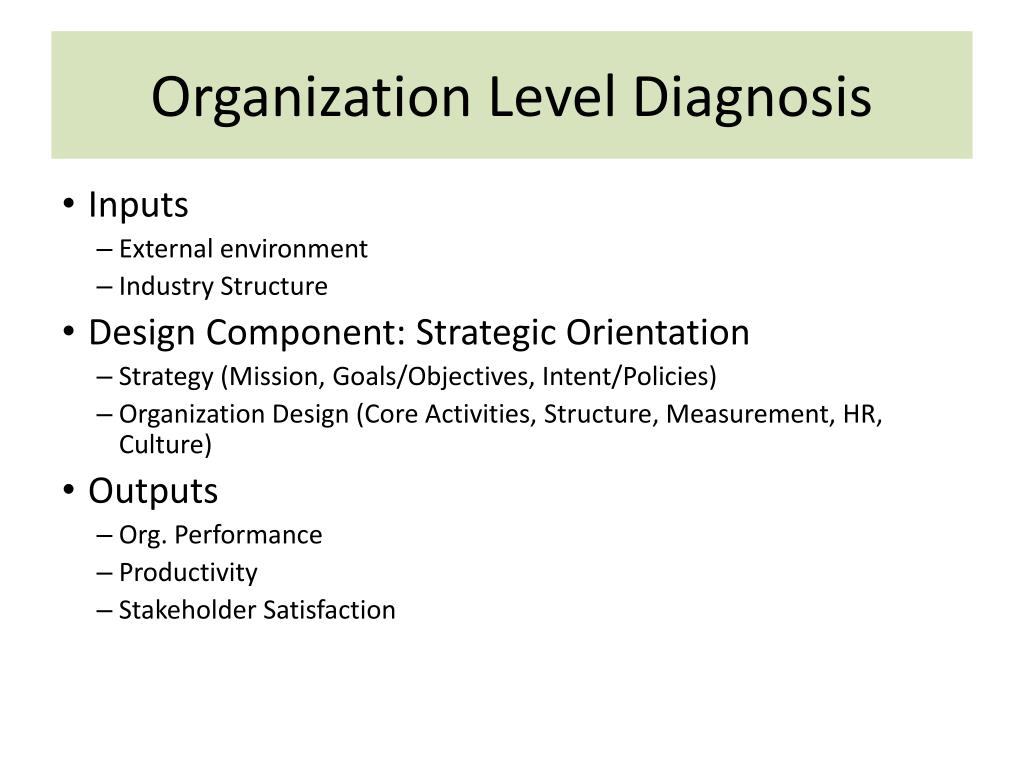 Organization Level Diagnosis

• Inputs
– External environment
– Industry Structure
• Design Component: Strategic Orientation
– Strategy (Mission, Goals/Objectives, Intent/Policies)
– Organization Design (Core Activities, Structure, Measurement, HR, Culture)
• Outputs
– Org. Performance
– Productivity
– Stakeholder Satisfaction